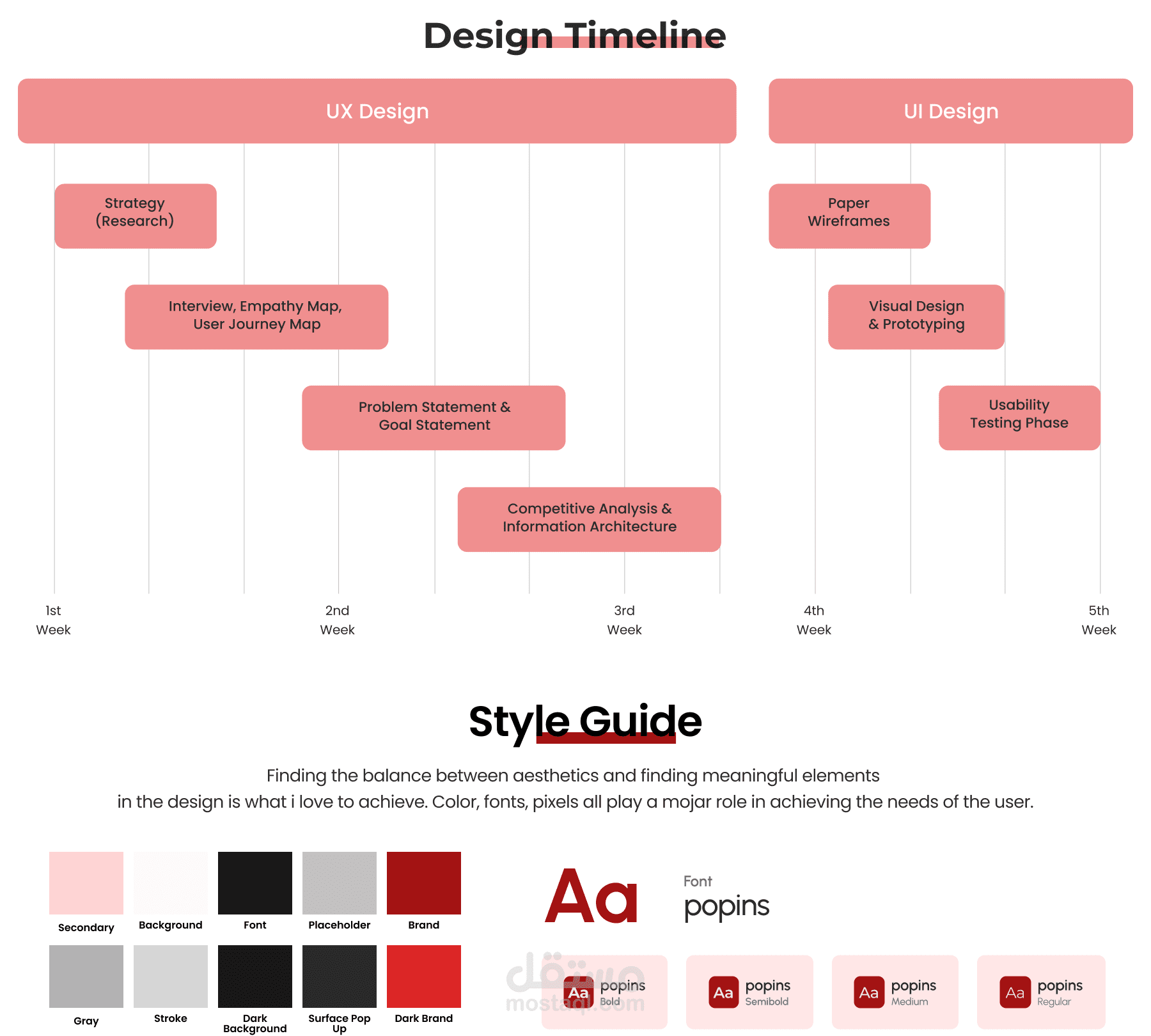 Design Timeline

UX Design

UI Design

Strategy (Research)

Interview, Empathy Map, User Journey Map

Problem Statement & Goal Statement

Competitive Analysis & Information Architecture

Paper Wireframes

Visual Design & Prototyping

Usability Testing Phase

1st Week

2nd Week

3rd Week

4th Week

5th Week

Style Guide

Finding the balance between aesthetics and finding meaningful elements in the design is what i love to achieve. Color, fonts, pixels all play a mojar role in achieving the needs of the user.

Secondary

Background

Font

Placeholder

Brand

Gray

Stroke

Dark Background

Surface Pop Up

Dark Brand

Aa

Font

popins

Aa popins Bold

Aa popins Semibold

Aa popins Medium

Aa popins Regular

مستقل mostaql.com